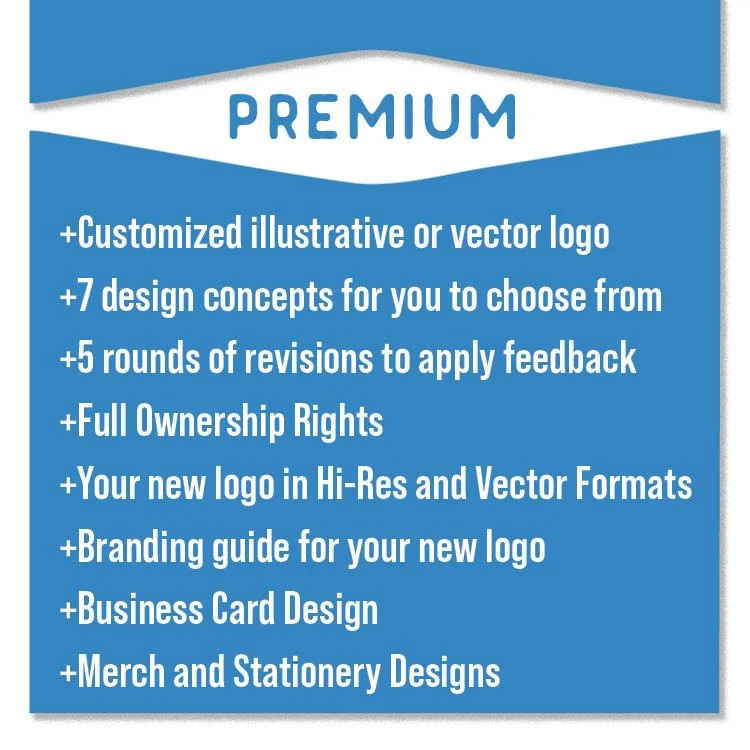 PREMIUM

+Customized illustrative or vector logo
+7 design concepts for you to choose from
+5 rounds of revisions to apply feedback
+Full Ownership Rights
+Your new logo in Hi-Res and Vector Formats
+Branding guide for your new logo
+Business Card Design
+Merch and Stationery Designs